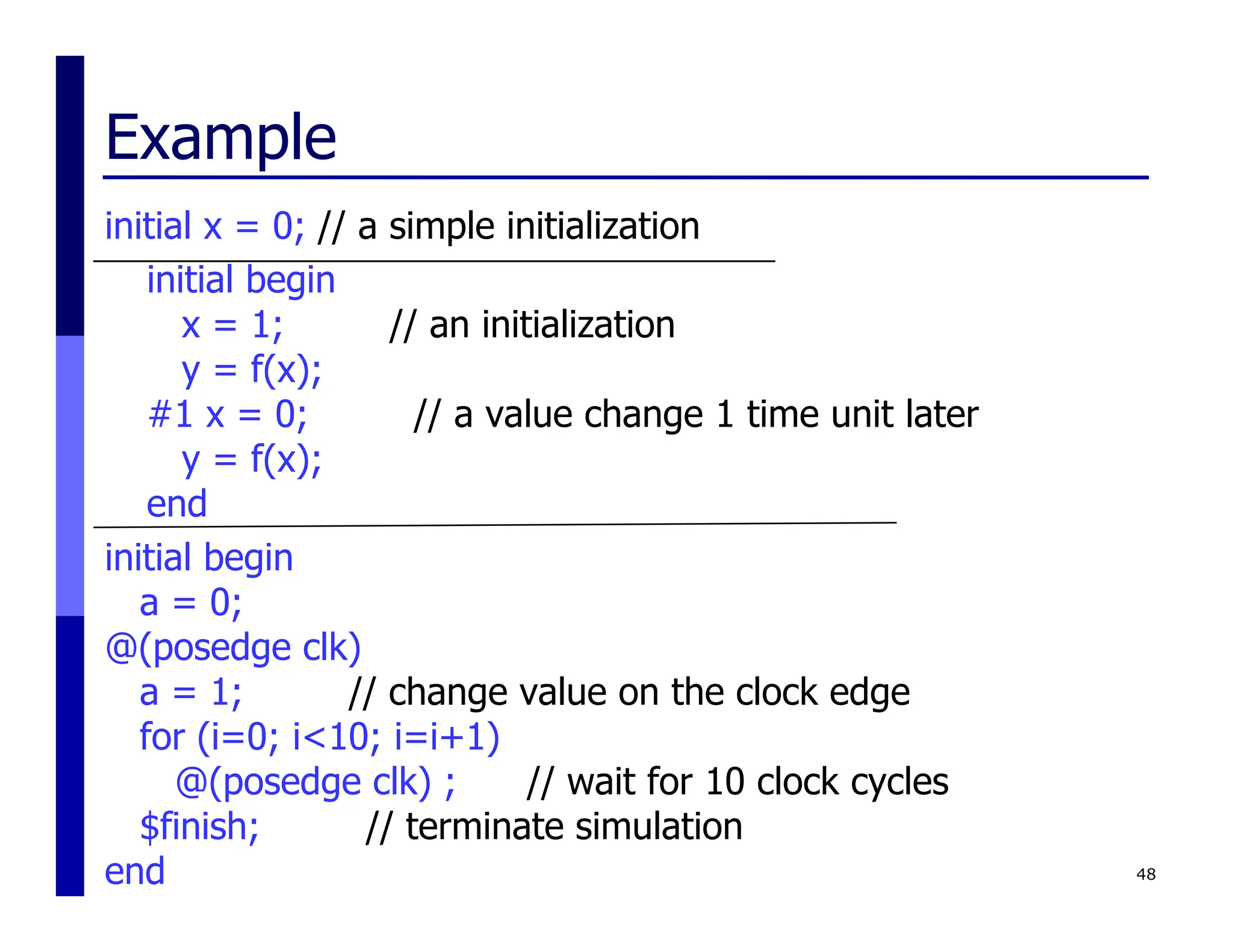 Example

initial x = 0; // a simple initialization

initial begin
x = 1; // an initialization
y = f(x);
#1 x = 0; // a value change 1 time unit later
y = f(x);
end

initial begin
a = 0;
@(posedge clk)
a = 1; // change value on the clock edge
for (i=0; i<10; i=i+1)
@(posedge clk) ; // wait for 10 clock cycles
$finish; // terminate simulation
end

48